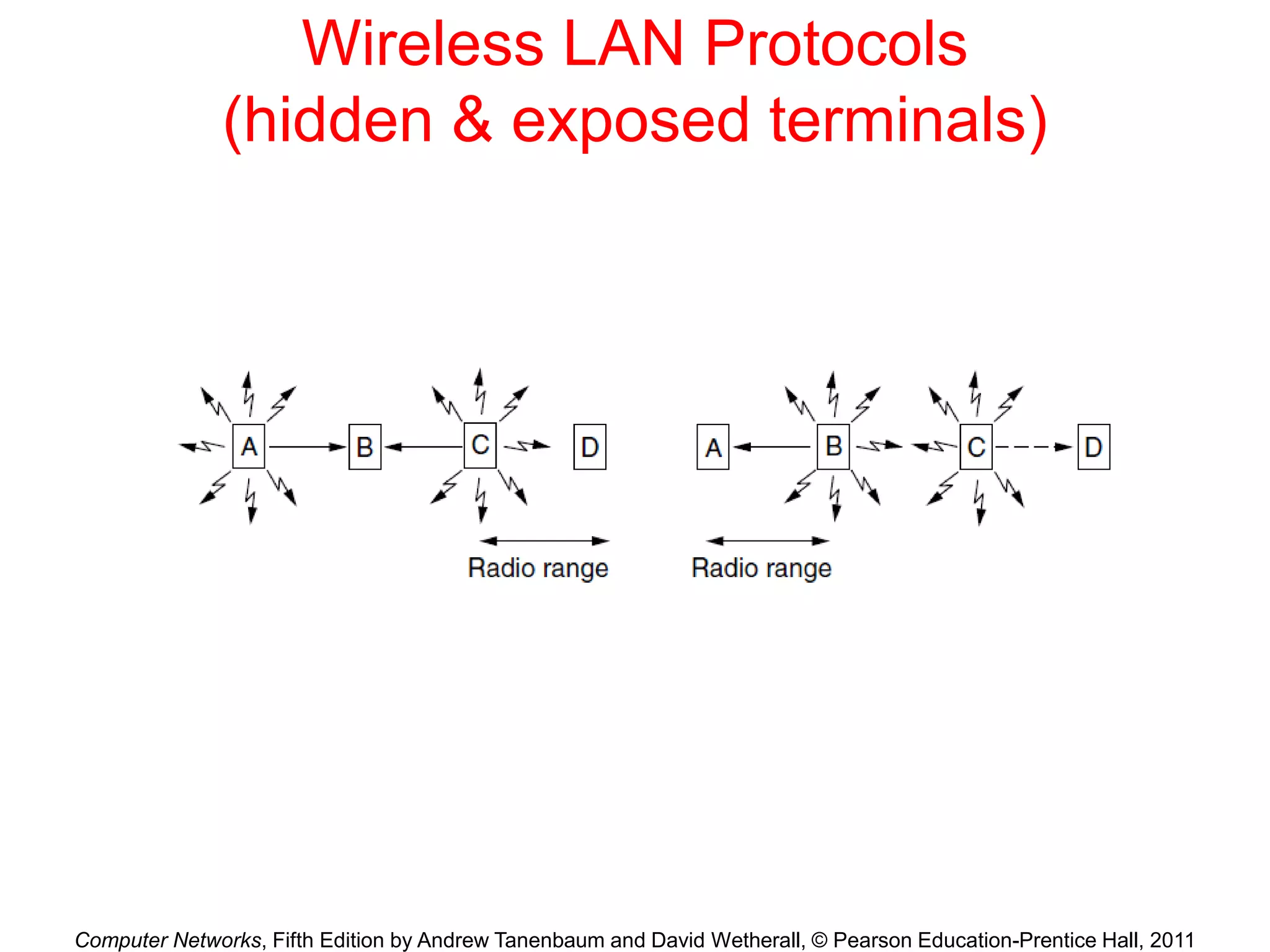 Wireless LAN Protocols
(hidden & exposed terminals)

A
B
C
D
Radio range

A
B
C
D
Radio range

Computer Networks, Fifth Edition by Andrew Tanenbaum and David Wetherall, © Pearson Education-Prentice Hall, 2011